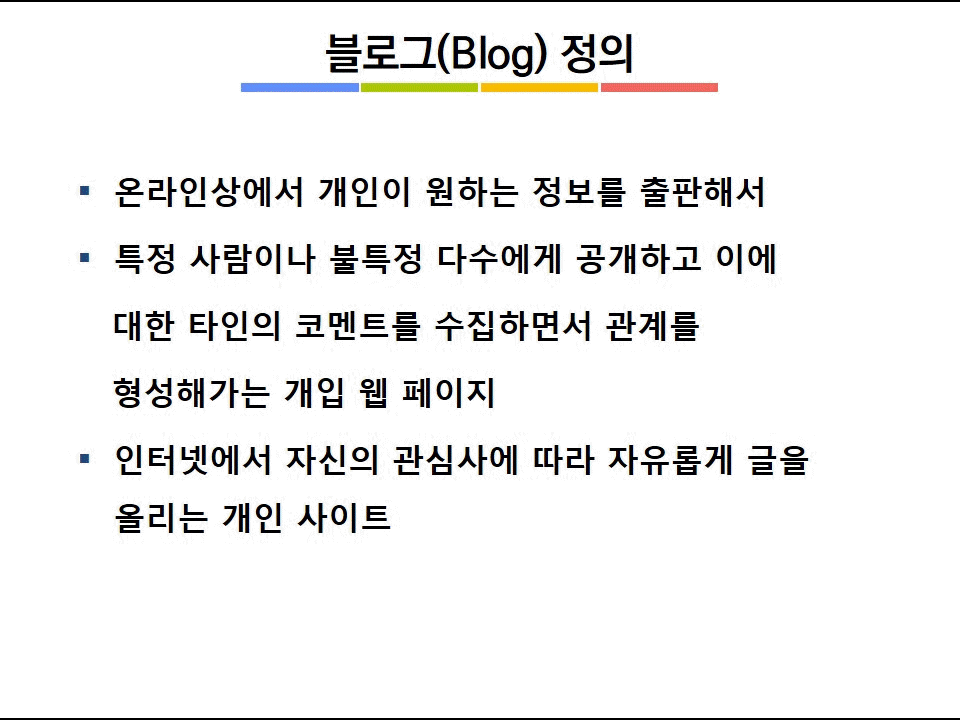 블로그(Blog) 정의

▪ 온라인상에서 개인이 원하는 정보를 출판해서

▪ 특정 사람이나 불특정 다수에게 공개하고 이에 대한 타인의 코멘트를 수집하면서 관계를 형성해가는 개입 웹 페이지

▪ 인터넷에서 자신의 관심사에 따라 자유롭게 글을 올리는 개인 사이트